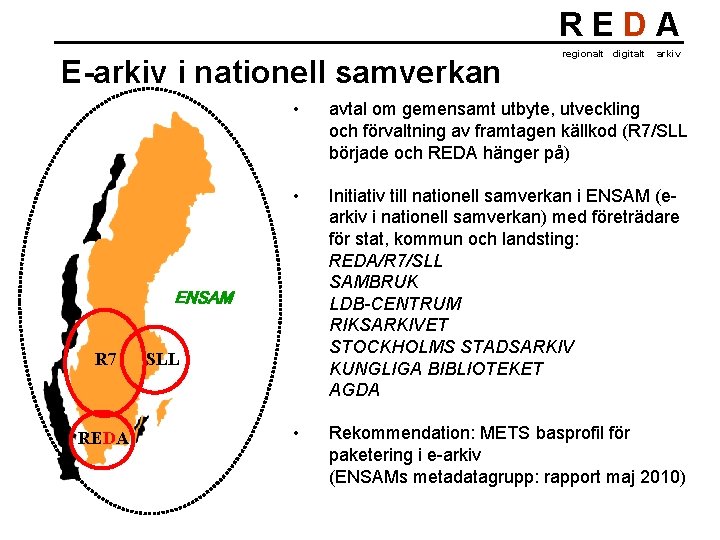 REDA
regionalt digitalt arkiv

E-arkiv i nationell samverkan

ENSAM

R7

SLL

REDA

• avtal om gemensamt utbyte, utveckling och förvaltning av framtagen källkod (R7/SLL började och REDA hänger på)

• Initiativ till nationell samverkan i ENSAM (e-arkiv i nationell samverkan) med företrädare för stat, kommun och landsting:
REDA/R7/SLL
SAMBRUK
LDB-CENTRUM
RIKSARKIVET
STOCKHOLMS STADSARKIV
KUNGLIGA BIBLIOTEKET
AGDA

• Rekommendation: METS basprofil för paketering i e-arkiv
(ENSAMs metadatagrupp: rapport maj 2010)